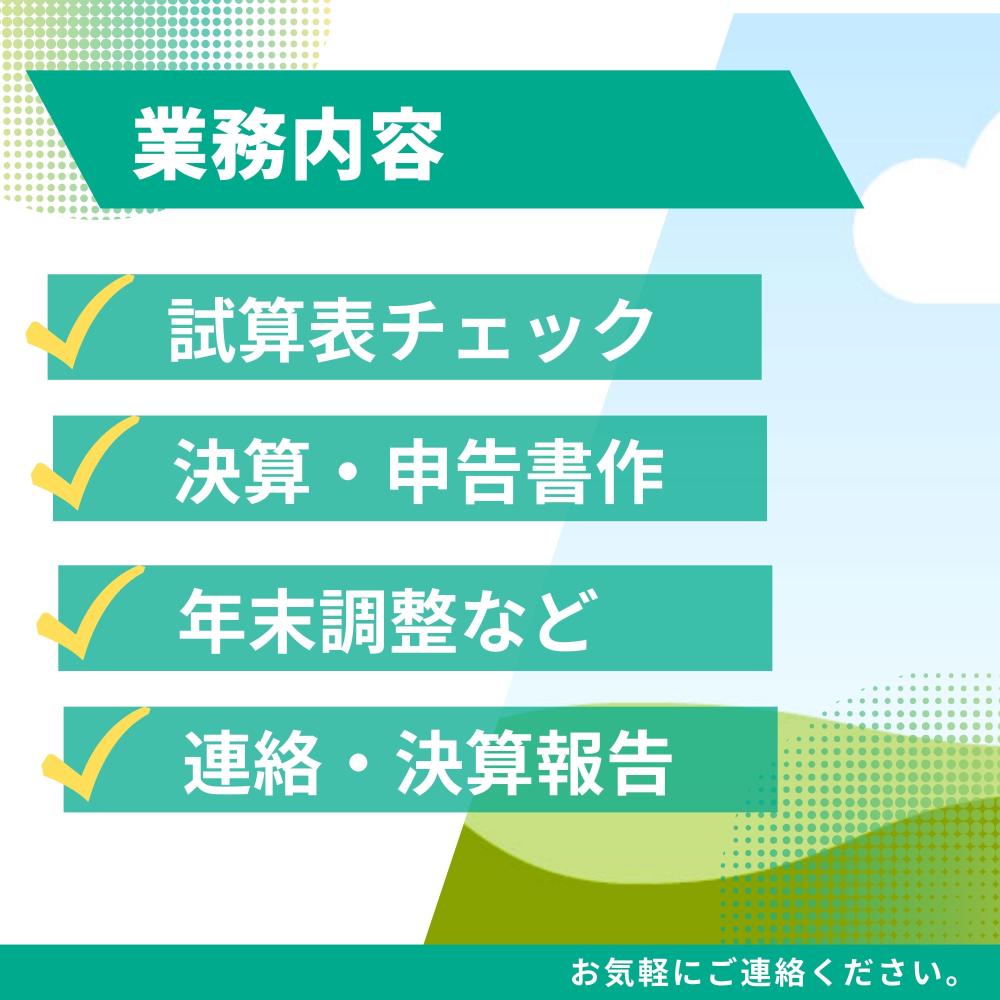 業務内容

試算表チェック

決算・申告書作

年末調整など

連絡・決算報告

お気軽にご連絡ください。